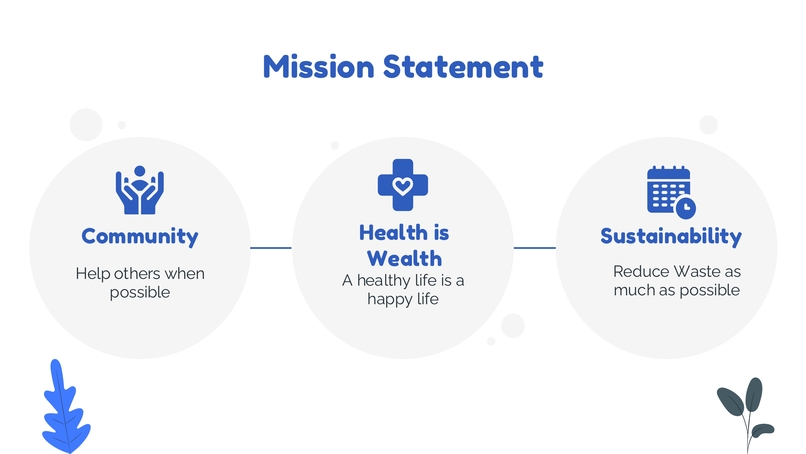 Mission Statement

Community

Help others when possible

Health is Wealth

A healthy life is a happy life

Sustainability

Reduce Waste as much as possible